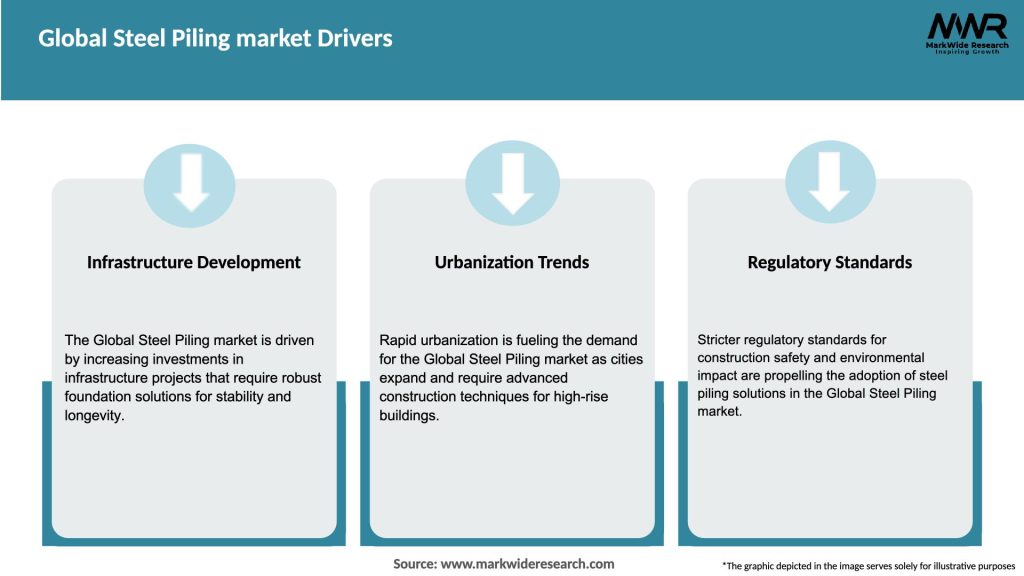 Global Steel Piling market Drivers

MWR
MarkWide Research
Inspiring Growth

Infrastructure Development

The Global Steel Piling market is driven by increasing investments in infrastructure projects that require robust foundation solutions for stability and longevity.

Urbanization Trends

Rapid urbanization is fueling the demand for the Global Steel Piling market as cities expand and require advanced construction techniques for high-rise buildings.

Regulatory Standards

Stricter regulatory standards for construction safety and environmental impact are propelling the adoption of steel piling solutions in the Global Steel Piling market.

Source: www.markwideresearch.com

*The graphic depicted in the image serves solely for illustrative purposes